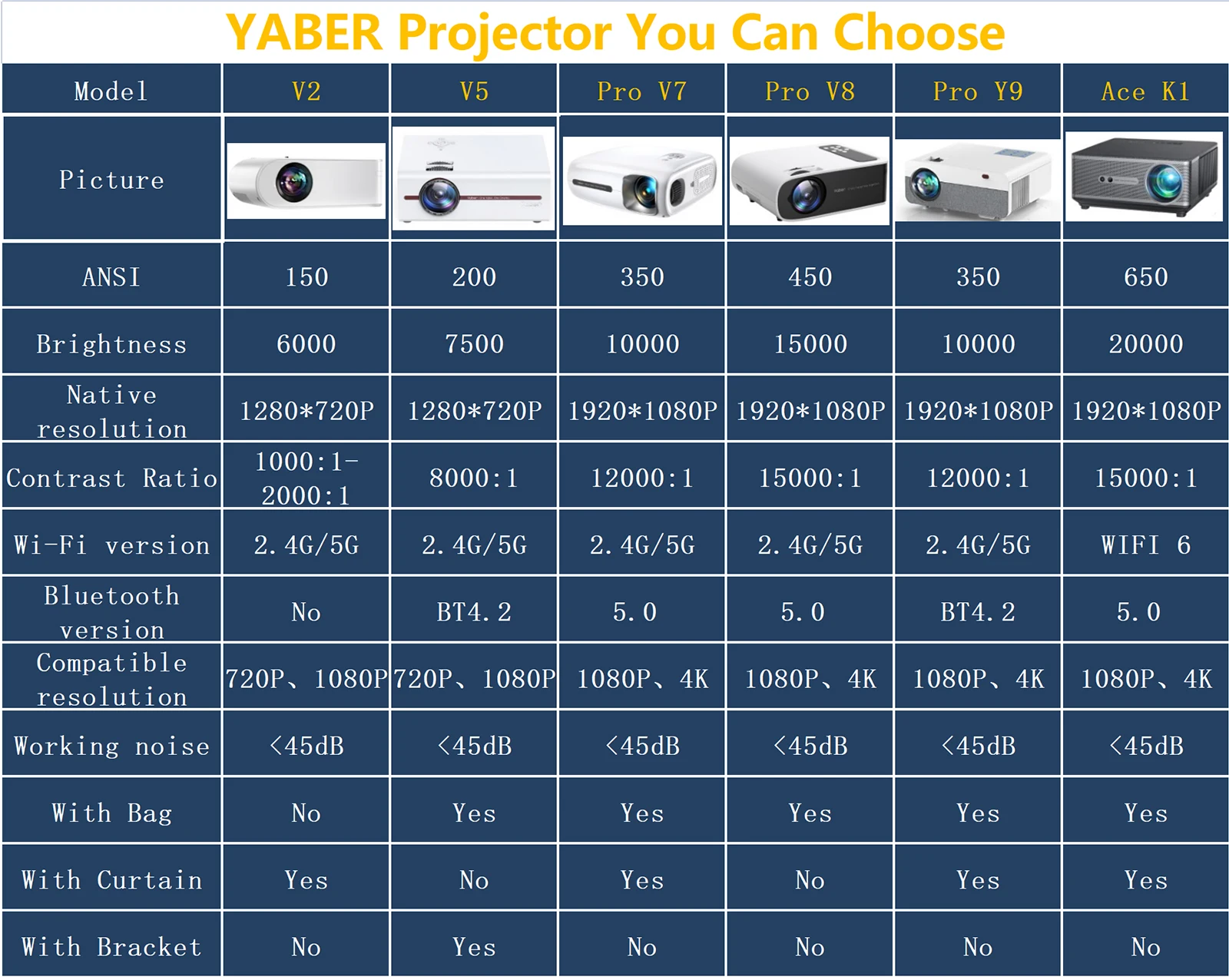 YABER Projector You Can Choose

| Model | V2 | V5 | Pro V7 | Pro V8 | Pro Y9 | Ace K1 |
|---|---|---|---|---|---|---|
| Picture | | | | | | |
| ANSI | 150 | 200 | 350 | 450 | 350 | 650 |
| Brightness | 6000 | 7500 | 10000 | 15000 | 10000 | 20000 |
| Native resolution | 1280*720P | 1280*720P | 1920*1080P | 1920*1080P | 1920*1080P | 1920*1080P |
| Contrast Ratio | 1000:1-2000:1 | 8000:1 | 12000:1 | 15000:1 | 12000:1 | 15000:1 |
| Wi-Fi version | 2.4G/5G | 2.4G/5G | 2.4G/5G | 2.4G/5G | 2.4G/5G | WIFI 6 |
| Bluetooth version | No | BT4.2 | 5.0 | 5.0 | BT4.2 | 5.0 |
| Compatible resolution | 720P、1080P | 720P、1080P | 1080P、4K | 1080P、4K | 1080P、4K | 1080P、4K |
| Working noise | <45dB | <45dB | <45dB | <45dB | <45dB | <45dB |
| With Bag | No | Yes | Yes | Yes | Yes | Yes |
| With Curtain | Yes | No | Yes | No | Yes | Yes |
| With Bracket | No | Yes | No | No | No | No |